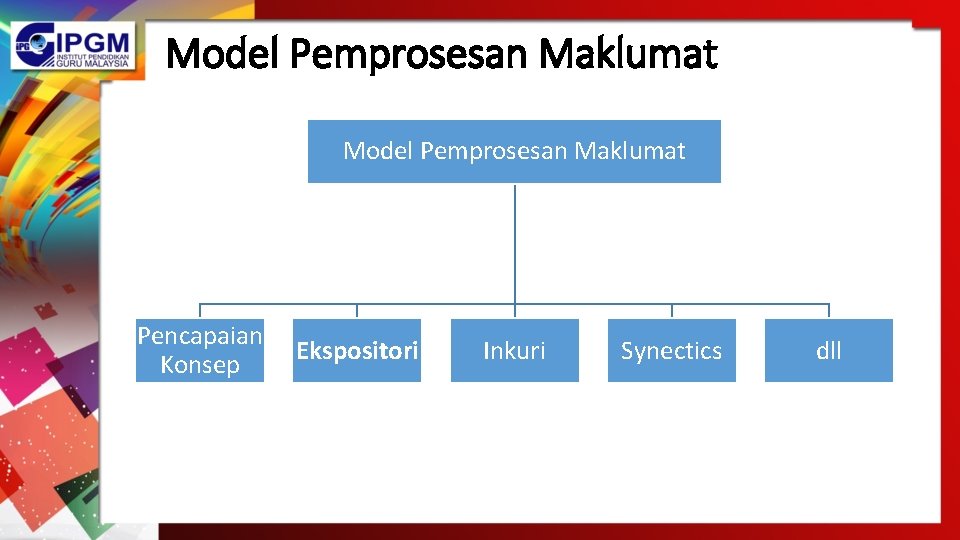 IPG IPGM INSTITUT PENDIDIKAN GURU MALAYSIA

Model Pemprosesan Maklumat

Model Pemprosesan Maklumat

Pencapaian Konsep

Ekspositori

Inkuri

Synectics

dll